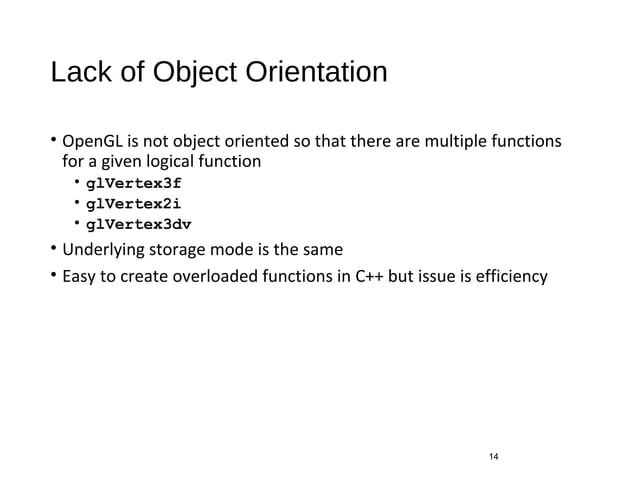 Lack of Object Orientation

• OpenGL is not object oriented so that there are multiple functions for a given logical function
  • glVertex3f
  • glVertex2i
  • glVertex3dv
• Underlying storage mode is the same
• Easy to create overloaded functions in C++ but issue is efficiency

14